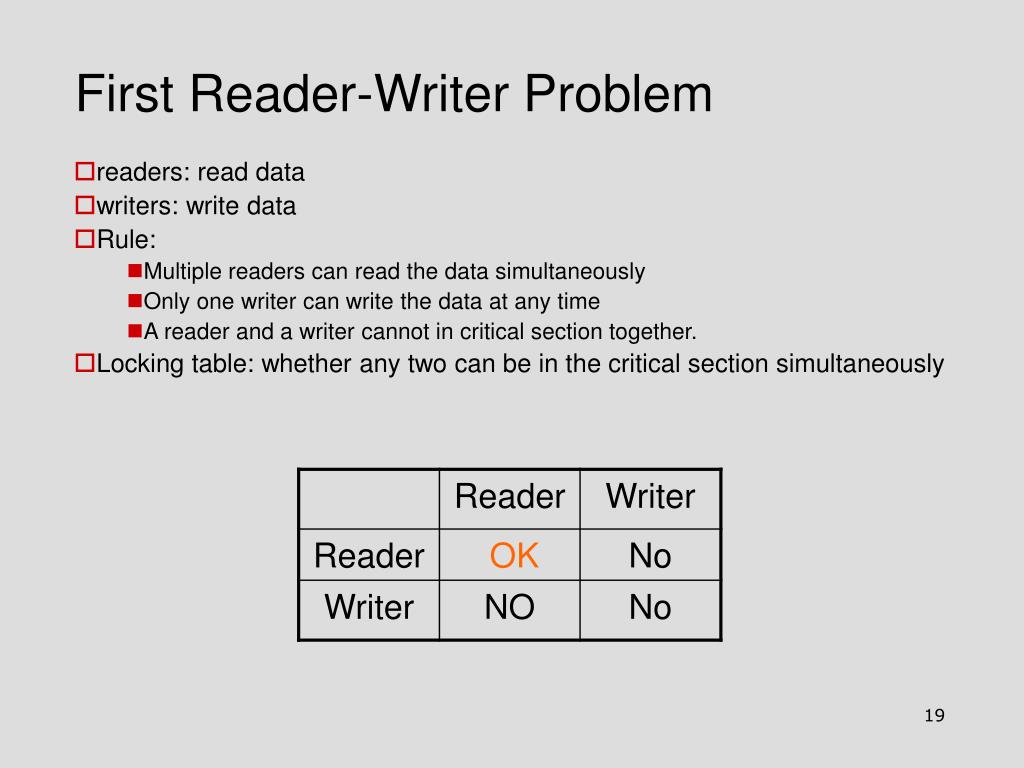 First Reader-Writer Problem

readers: read data
writers: write data
Rule:
Multiple readers can read the data simultaneously
Only one writer can write the data at any time
A reader and a writer cannot in critical section together.
Locking table: whether any two can be in the critical section simultaneously

| | Reader | Writer |
|---|---|---|
| Reader | OK | No |
| Writer | NO | No |

19